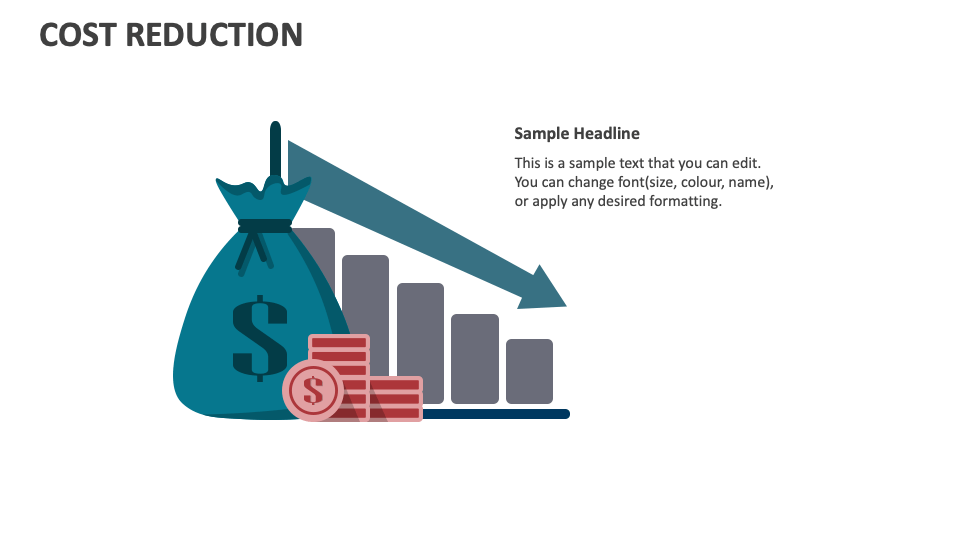 COST REDUCTION

Sample Headline

This is a sample text that you can edit. You can change font(size, colour, name), or apply any desired formatting.

$

$